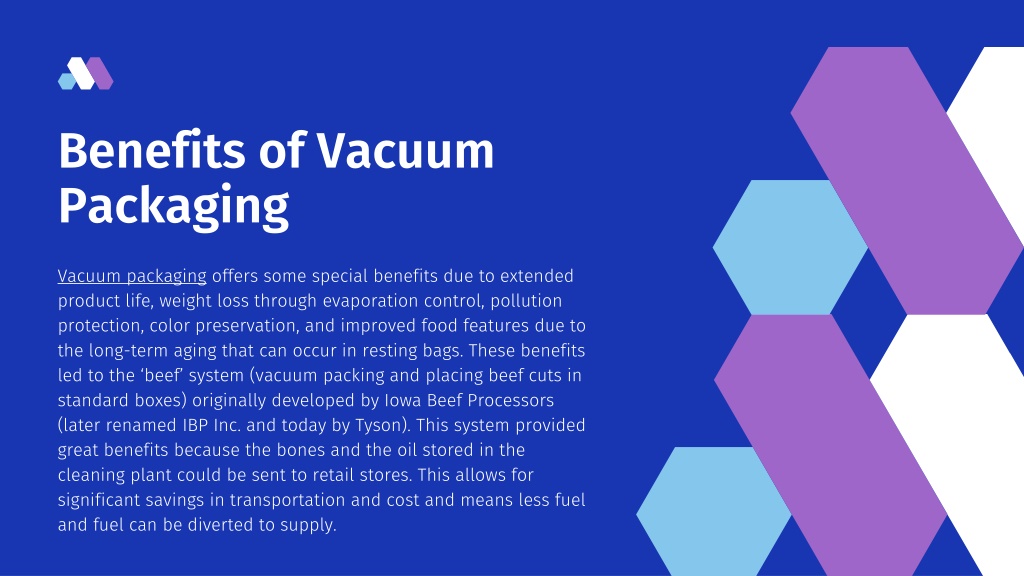 Benefits of Vacuum Packaging

Vacuum packaging offers some special benefits due to extended product life, weight loss through evaporation control, pollution protection, color preservation, and improved food features due to the long-term aging that can occur in resting bags. These benefits led to the ‘beef’ system (vacuum packing and placing beef cuts in standard boxes) originally developed by Iowa Beef Processors (later renamed IBP Inc. and today by Tyson). This system provided great benefits because the bones and the oil stored in the cleaning plant could be sent to retail stores. This allows for significant savings in transportation and cost and means less fuel and fuel can be diverted to supply.